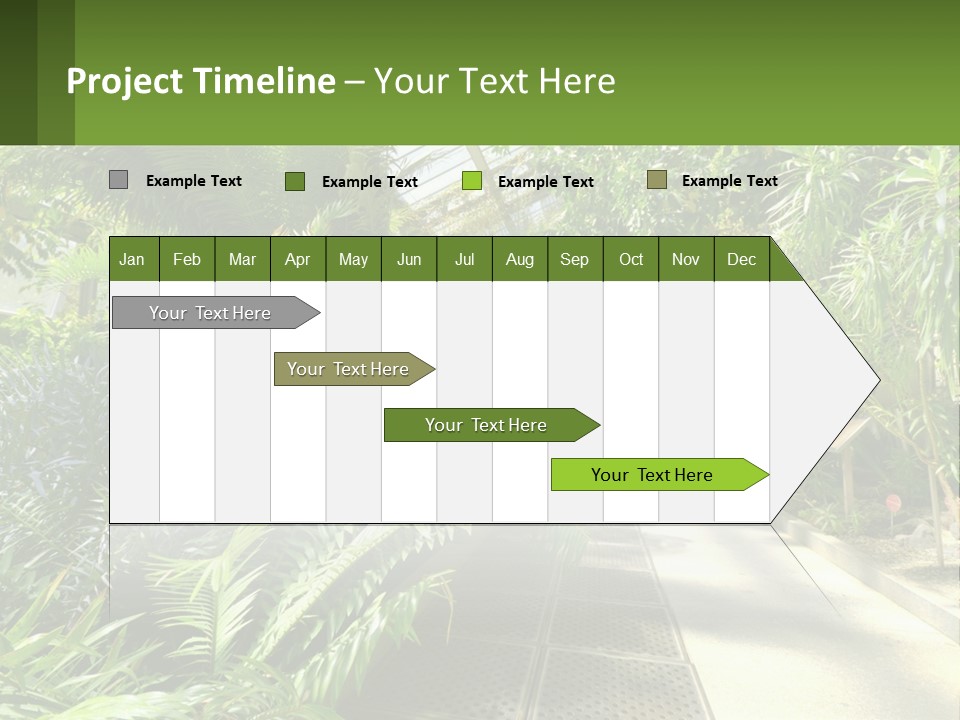 Project Timeline – Your Text Here

Example Text Example Text Example Text Example Text

| Jan | Feb | Mar | Apr | May | Jun | Jul | Aug | Sep | Oct | Nov | Dec |
|---|---|---|---|---|---|---|---|---|---|---|---|

Your Text Here

Your Text Here

Your Text Here

Your Text Here